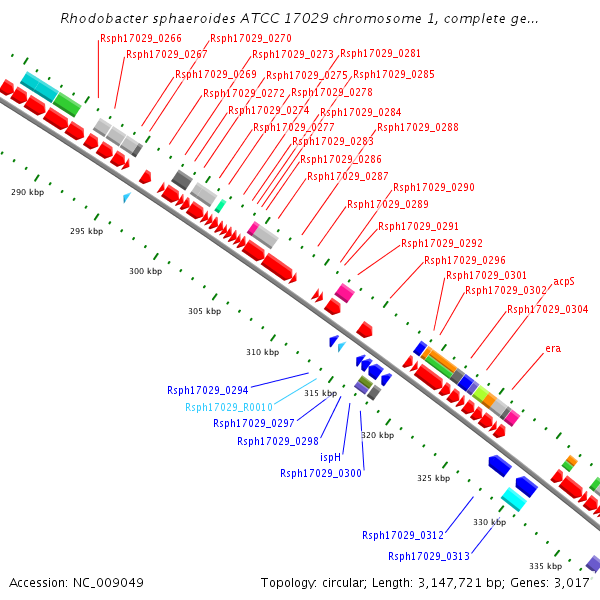 Rhodobacter sphaeroides ATCC 17029 chromosome 1, complete ge...

Rsph17029_0266
Rsph17029_0270
Rsph17029_0267
Rsph17029_0273
Rsph17029_0281
Rsph17029_0269
Rsph17029_0275
Rsph17029_0285
Rsph17029_0272
Rsph17029_0278
Rsph17029_0274
Rsph17029_0284
Rsph17029_0277
Rsph17029_0288
Rsph17029_0283
Rsph17029_0286
Rsph17029_0287
Rsph17029_0290
Rsph17029_0289
Rsph17029_0291
Rsph17029_0292
Rsph17029_0296
Rsph17029_0301
Rsph17029_0302
acpS
Rsph17029_0304
era

290 kbp
295 kbp
300 kbp
305 kbp
310 kbp
315 kbp
320 kbp
325 kbp
330 kbp
335 kbp

Rsph17029_0294
Rsph17029_R0010
Rsph17029_0297
Rsph17029_0298
ispH
Rsph17029_0300
Rsph17029_0312
Rsph17029_0313

Accession: NC_009049
Topology: circular; Length: 3,147,721 bp; Genes: 3,017